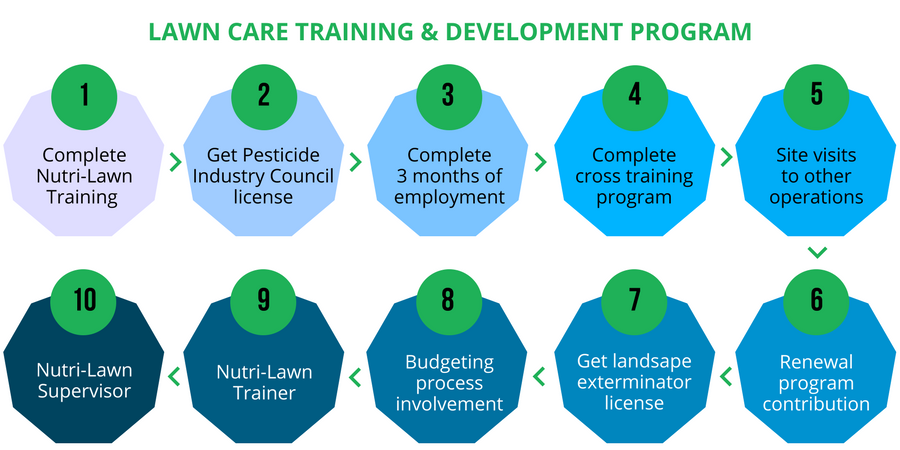 LAWN CARE TRAINING & DEVELOPMENT PROGRAM

1
Complete Nutri-Lawn Training

2
Get Pesticide Industry Council license

3
Complete 3 months of employment

4
Complete cross training program

5
Site visits to other operations

6
Renewal program contribution

7
Get landsape exterminator license

8
Budgeting process involvement

9
Nutri-Lawn Trainer

10
Nutri-Lawn Supervisor